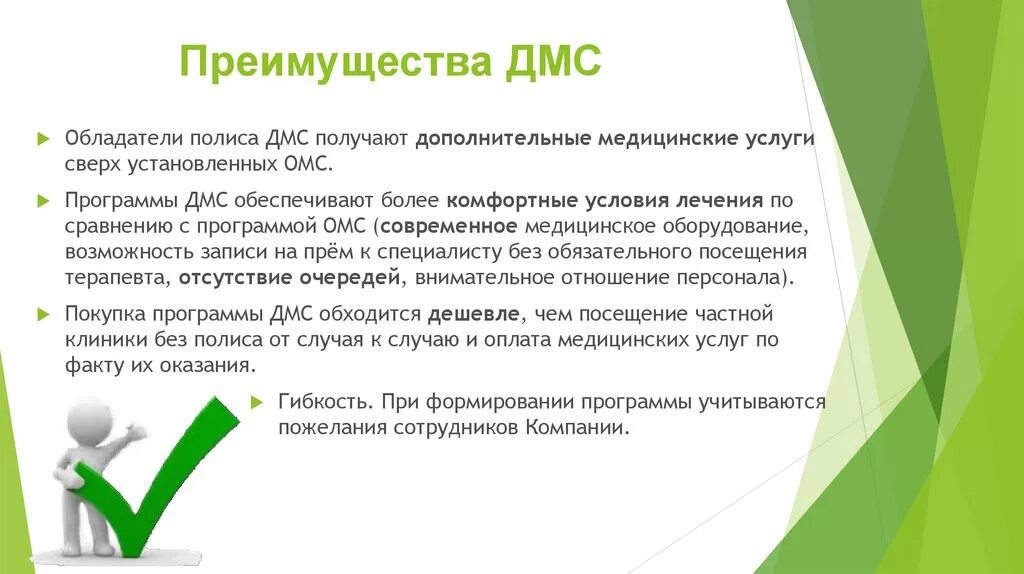 Преимущества ДМС

Обладатели полиса ДМС получают дополнительные медицинские услуги сверх установленных ОМС.

Программы ДМС обеспечивают более комфортные условия лечения по сравнению с программой ОМС (современное медицинское оборудование, возможность записи на прём к специалисту без обязательного посещения терапевта, отсутствие очередей, внимательное отношение персонала).

Покупка программы ДМС обходится дешевле, чем посещение частной клиники без полиса от случая к случаю и оплата медицинских услуг по факту их оказания.

Гибкость. При формировании программы учитываются пожелания сотрудников Компании.